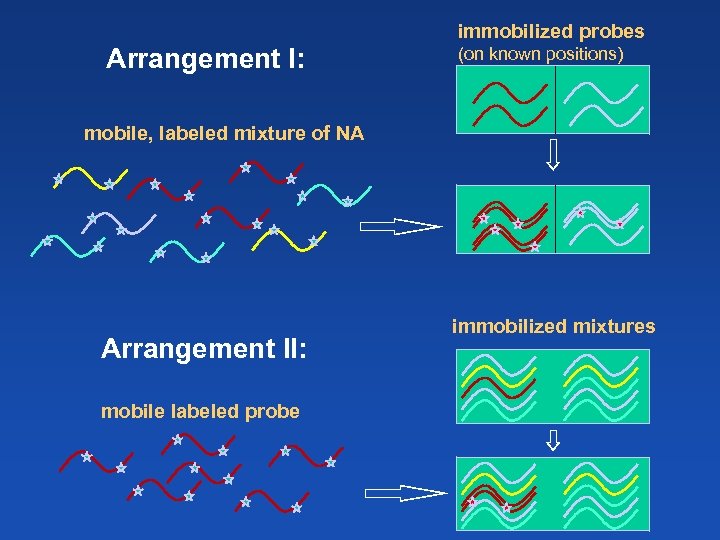 Arrangement I:

immobilized probes
(on known positions)

mobile, labeled mixture of NA

Arrangement II:

immobilized mixtures

mobile labeled probe